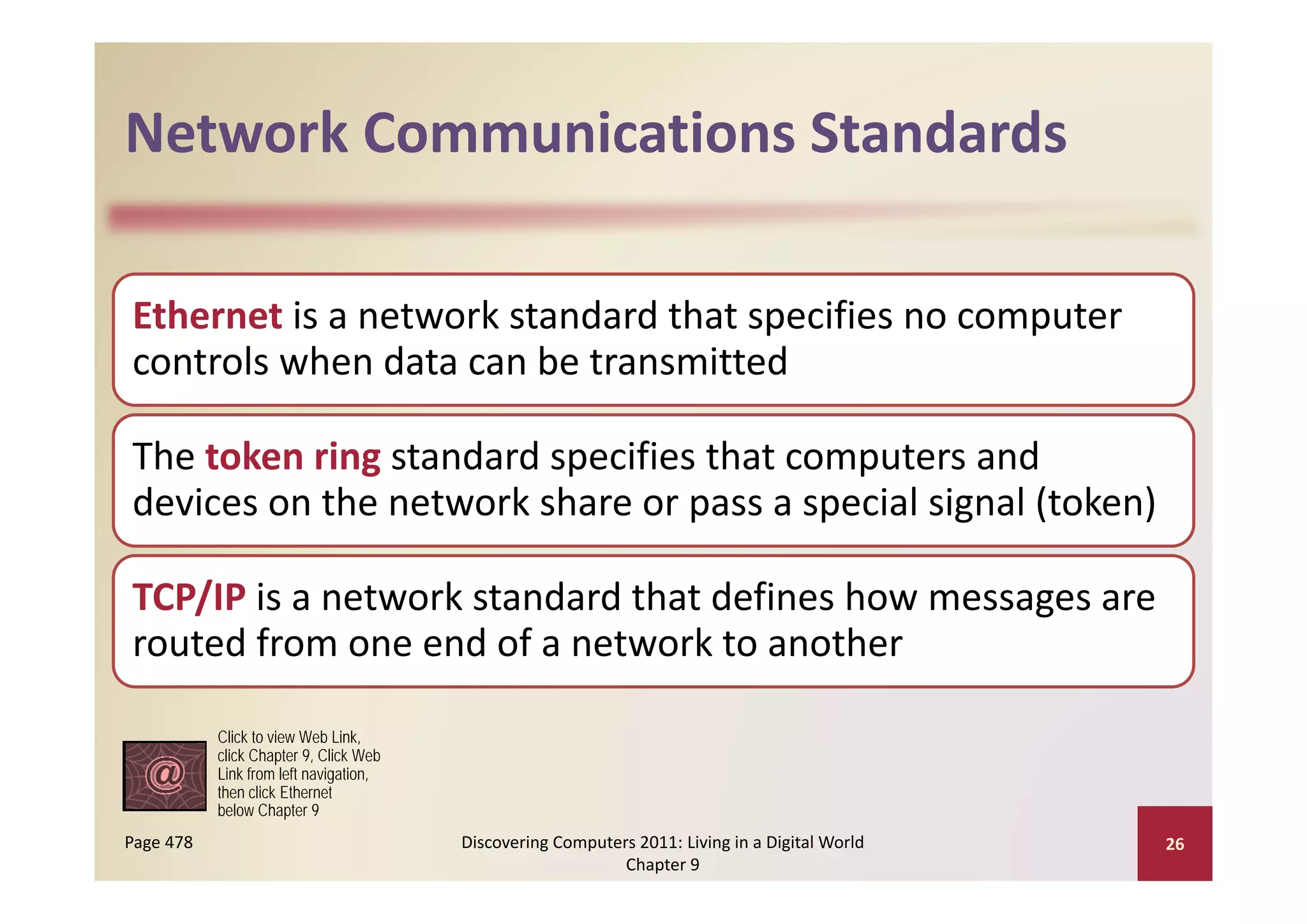 Network Communications Standards

Ethernet is a network standard that specifies no computer controls when data can be transmitted

The token ring standard specifies that computers and devices on the network share or pass a special signal (token)

TCP/IP is a network standard that defines how messages are routed from one end of a network to another

@

Click to view Web Link, click Chapter 9, Click Web Link from left navigation, then click Ethernet below Chapter 9

Page 478

Discovering Computers 2011: Living in a Digital World
Chapter 9

26